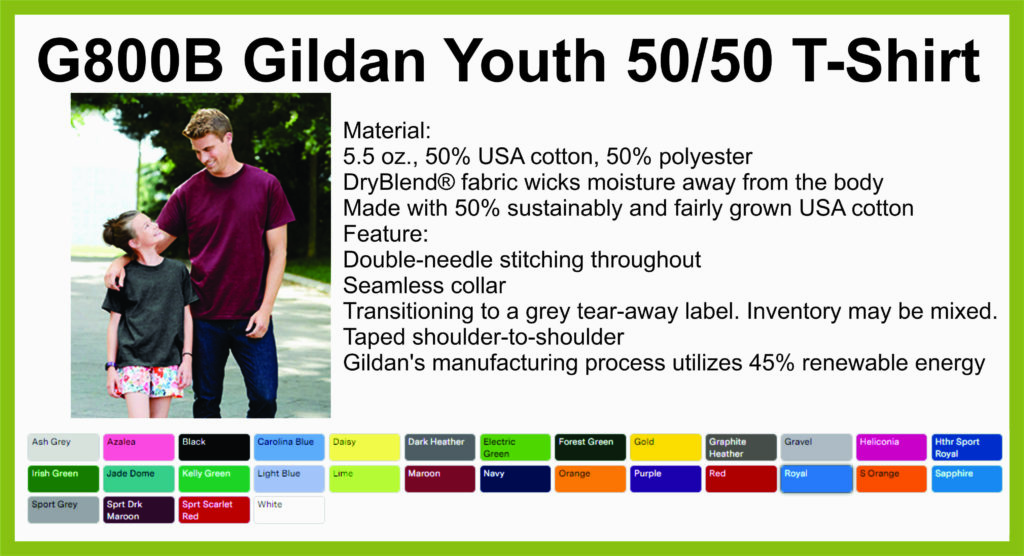 G800B Gildan Youth 50/50 T-Shirt

Material:
5.5 oz., 50% USA cotton, 50% polyester
DryBlend® fabric wicks moisture away from the body
Made with 50% sustainably and fairly grown USA cotton
Feature:
Double-needle stitching throughout
Seamless collar
Transitioning to a grey tear-away label. Inventory may be mixed.
Taped shoulder-to-shoulder
Gildan's manufacturing process utilizes 45% renewable energy

Ash Grey
Azalea
Black
Carolina Blue
Daisy
Dark Heather
Electric Green
Forest Green
Gold
Graphite Heather
Gravel
Heliconia
Hthr Sport Royal
Irish Green
Jade Dome
Kelly Green
Light Blue
Lime
Maroon
Navy
Orange
Purple
Red
Royal
S Orange
Sapphire
Sport Grey
Sprt Drk Maroon
Sprt Scarlet Red
White